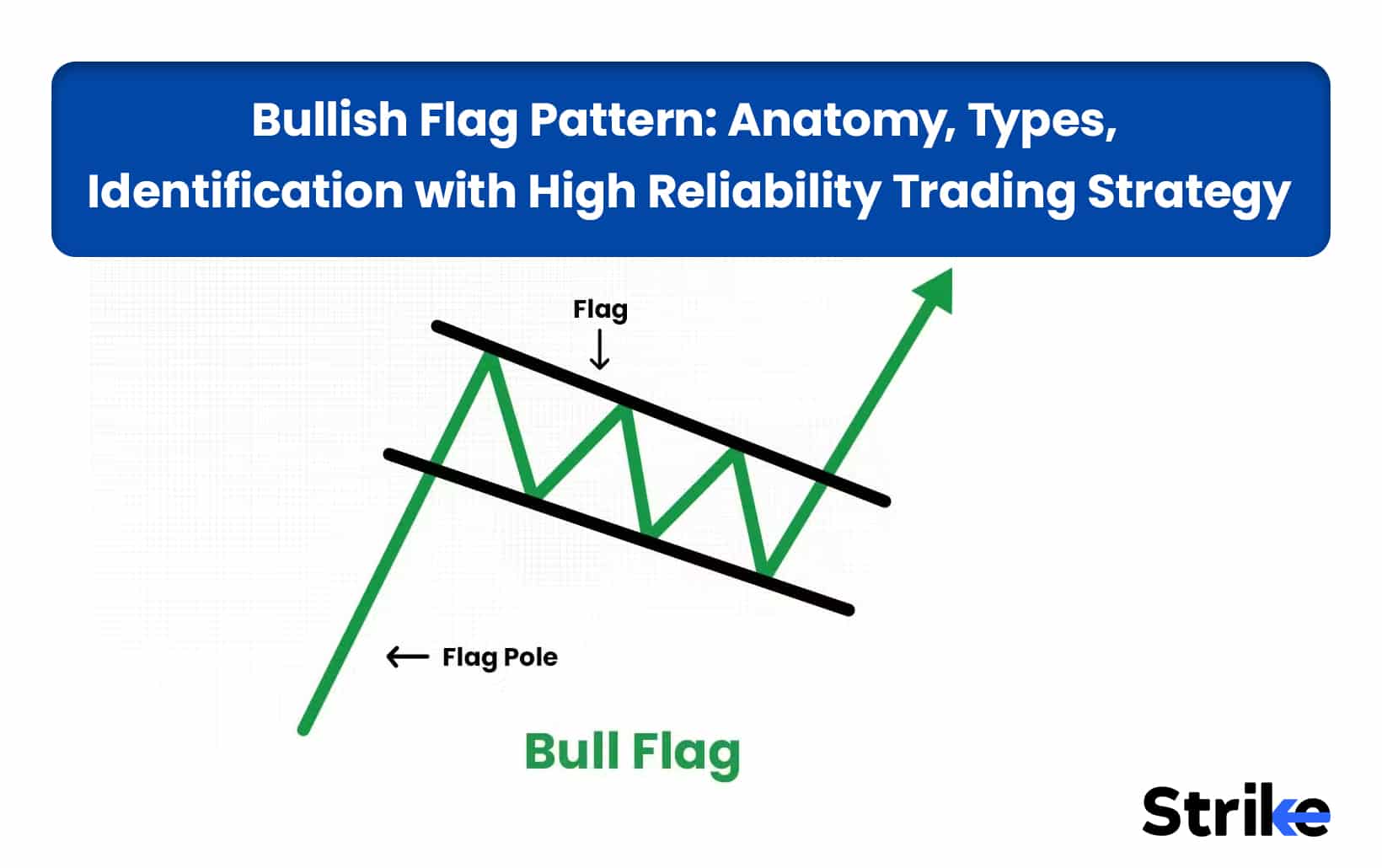 Bullish Flag Pattern: Anatomy, Types, Identification with High Reliability Trading Strategy

Flag

Flag Pole

Bull Flag

Strike